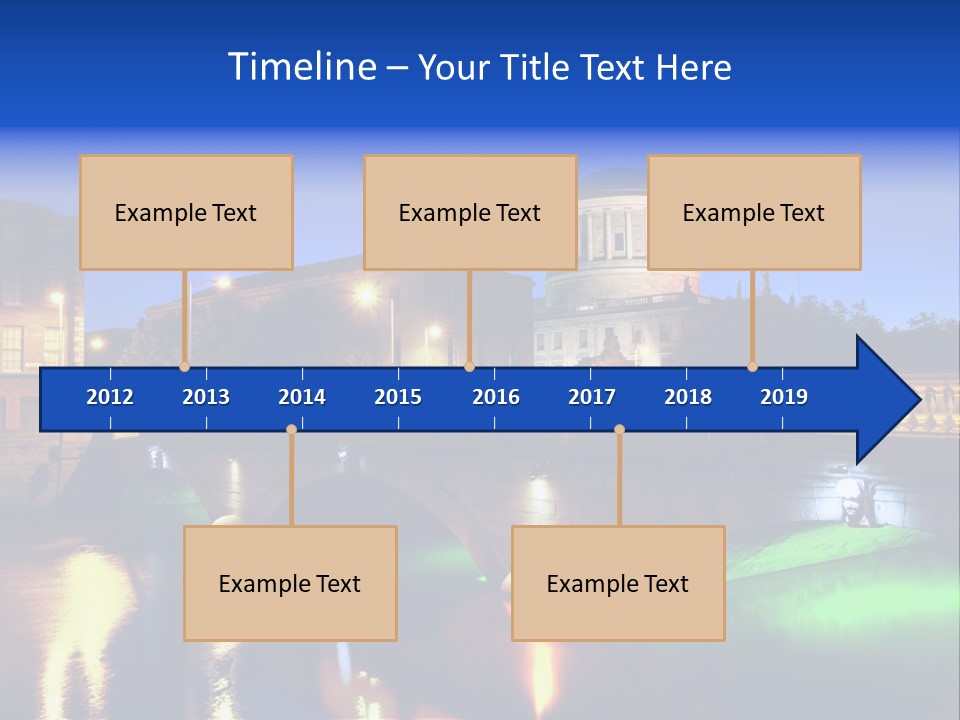 Timeline – Your Title Text Here

Example Text

Example Text

Example Text

2012 2013 2014 2015 2016 2017 2018 2019

Example Text

Example Text